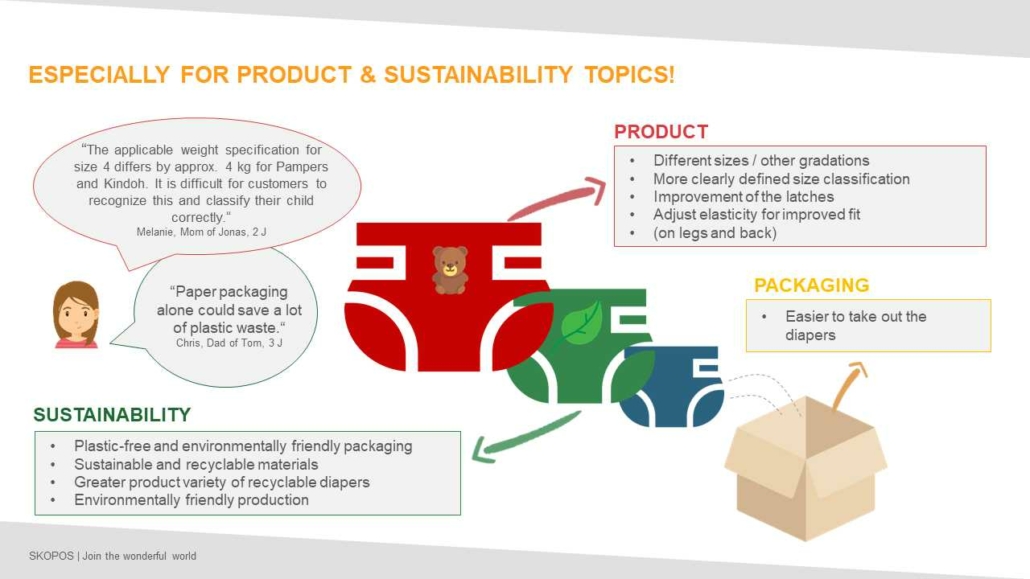 ESPECIALLY FOR PRODUCT & SUSTAINABILITY TOPICS!

"The applicable weight specification for size 4 differs by approx. 4 kg for Pampers and Kindoh. It is difficult for customers to recognize this and classify their child correctly."
Melanie, Mom of Jonas, 2 J

"Paper packaging alone could save a lot of plastic waste."
Chris, Dad of Tom, 3 J

PRODUCT
• Different sizes / other gradations
• More clearly defined size classification
• Improvement of the latches
• Adjust elasticity for improved fit
• (on legs and back)

PACKAGING
• Easier to take out the diapers

SUSTAINABILITY
• Plastic-free and environmentally friendly packaging
• Sustainable and recyclable materials
• Greater product variety of recyclable diapers
• Environmentally friendly production

SKOPOS | Join the wonderful world